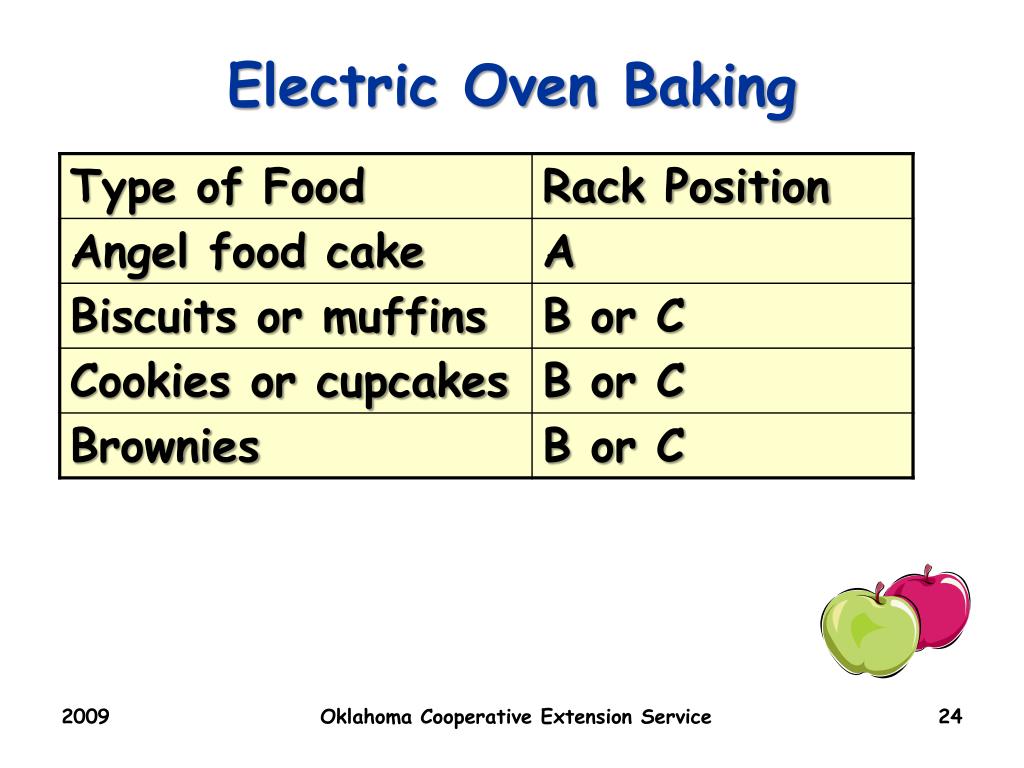 Electric Oven Baking

| Type of Food | Rack Position |
|---|---|
| Angel food cake | A |
| Biscuits or muffins | B or C |
| Cookies or cupcakes | B or C |
| Brownies | B or C |

2009

Oklahoma Cooperative Extension Service

24